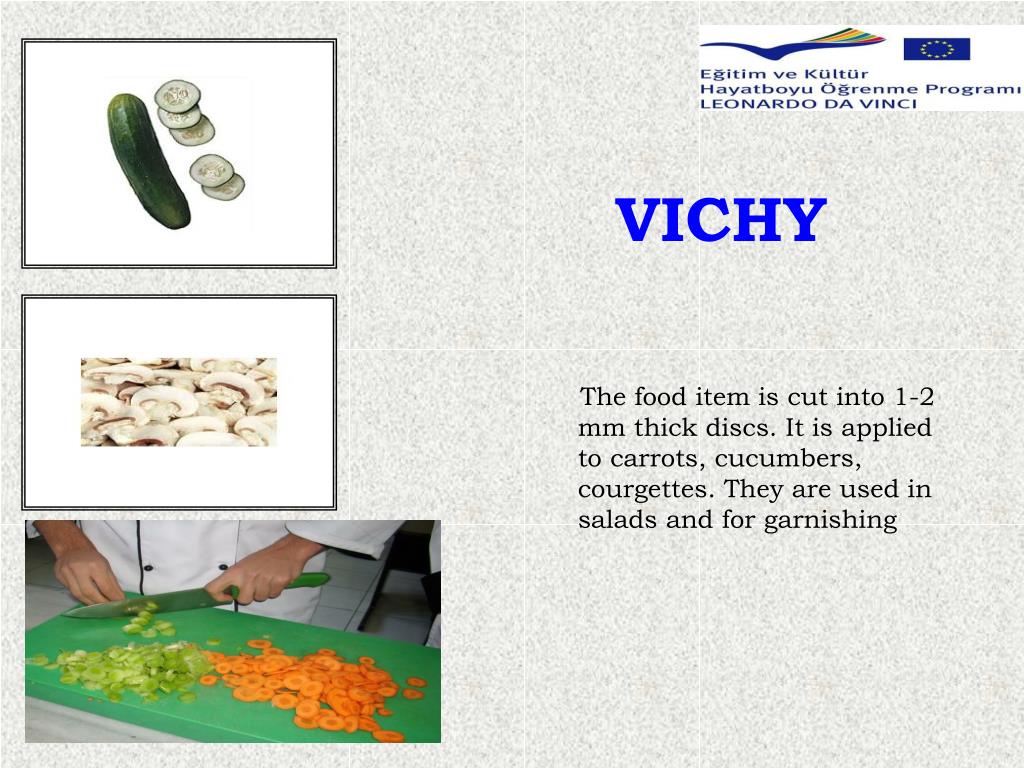 Eğitim ve Kültür
Hayatboyu Öğrenme Programı
LEONARDO DA VINCI

VICHY

The food item is cut into 1-2 mm thick discs. It is applied to carrots, cucumbers, courgettes. They are used in salads and for garnishing